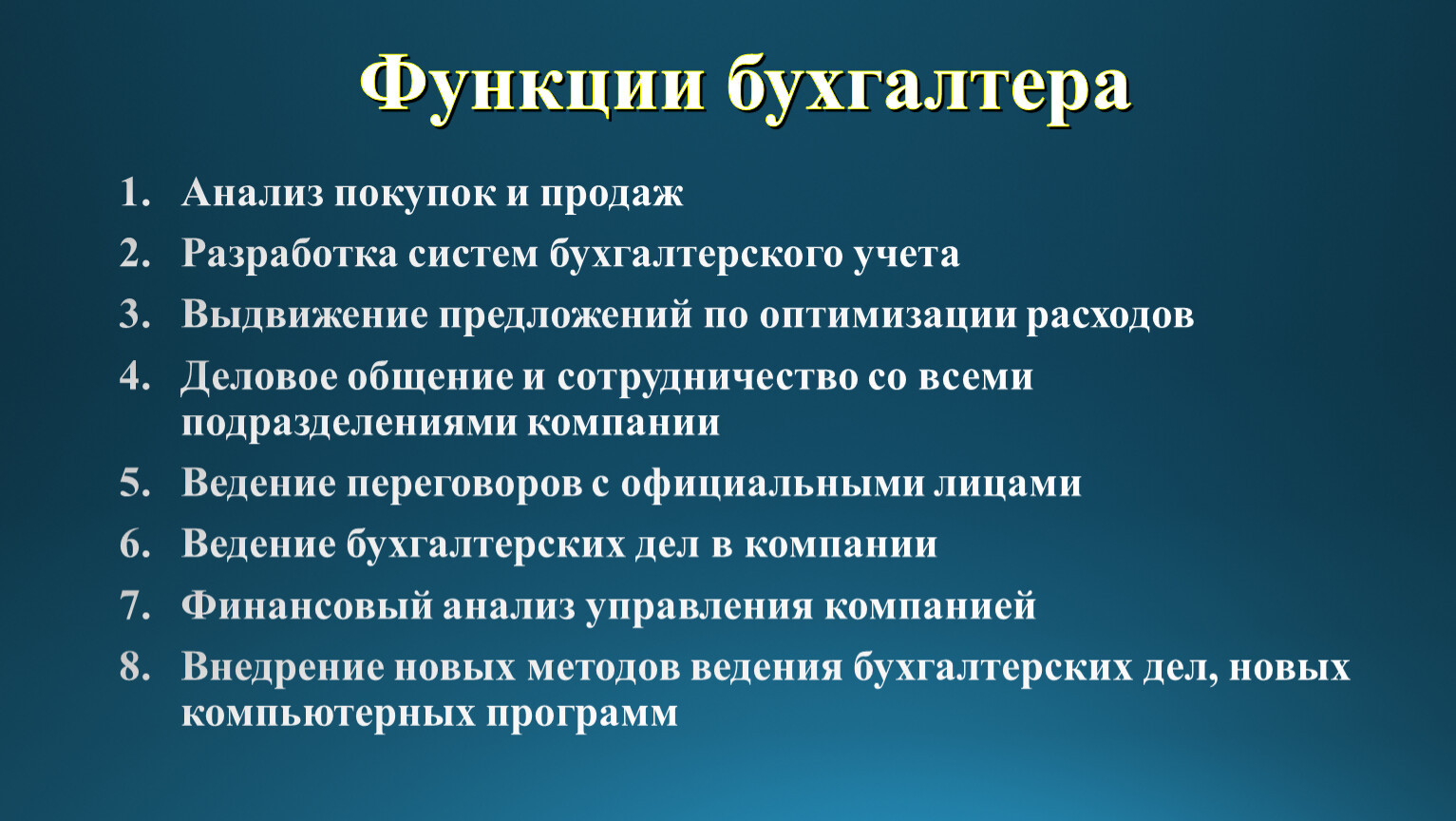 Функции бухгалтера

1. Анализ покупок и продаж
2. Разработка систем бухгалтерского учета
3. Выдвижение предложений по оптимизации расходов
4. Деловое общение и сотрудничество со всеми подразделениями компании
5. Ведение переговоров с официальными лицами
6. Ведение бухгалтерских дел в компании
7. Финансовый анализ управления компанией
8. Внедрение новых методов ведения бухгалтерских дел, новых компьютерных программ